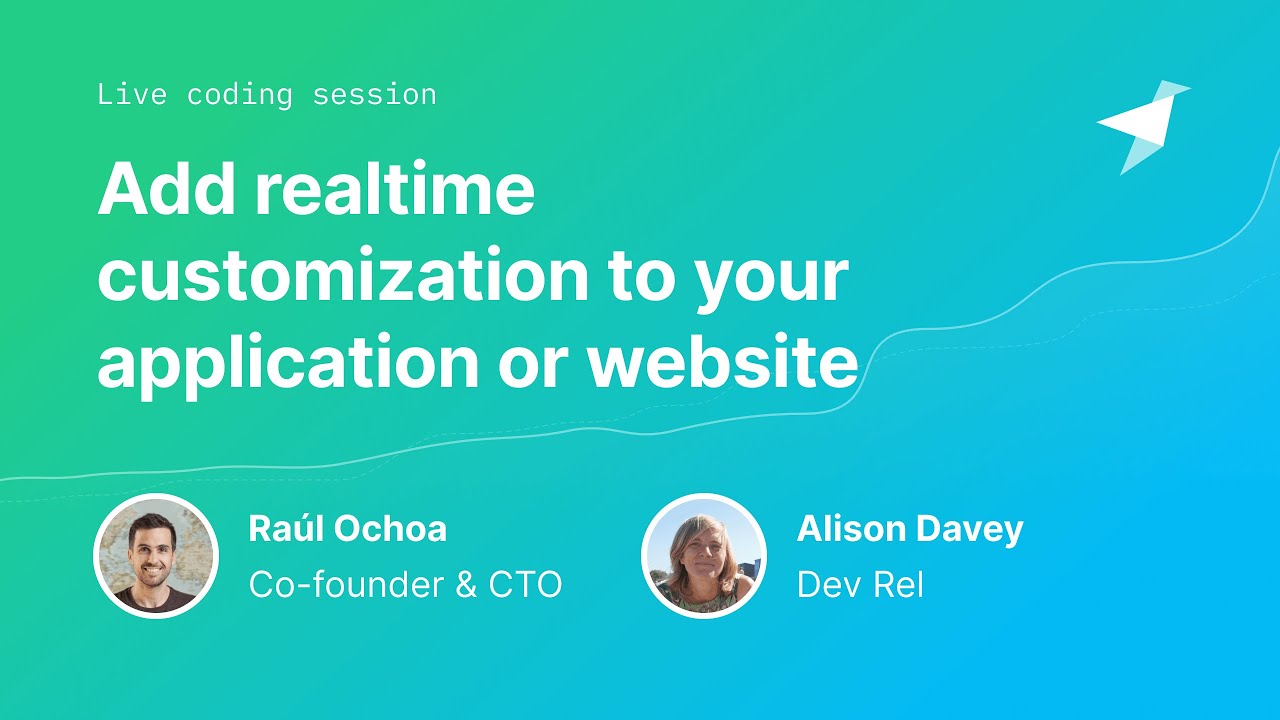 Live coding session

Add realtime customization to your application or website

Raúl Ochoa
Co-founder & CTO

Alison Davey
Dev Rel